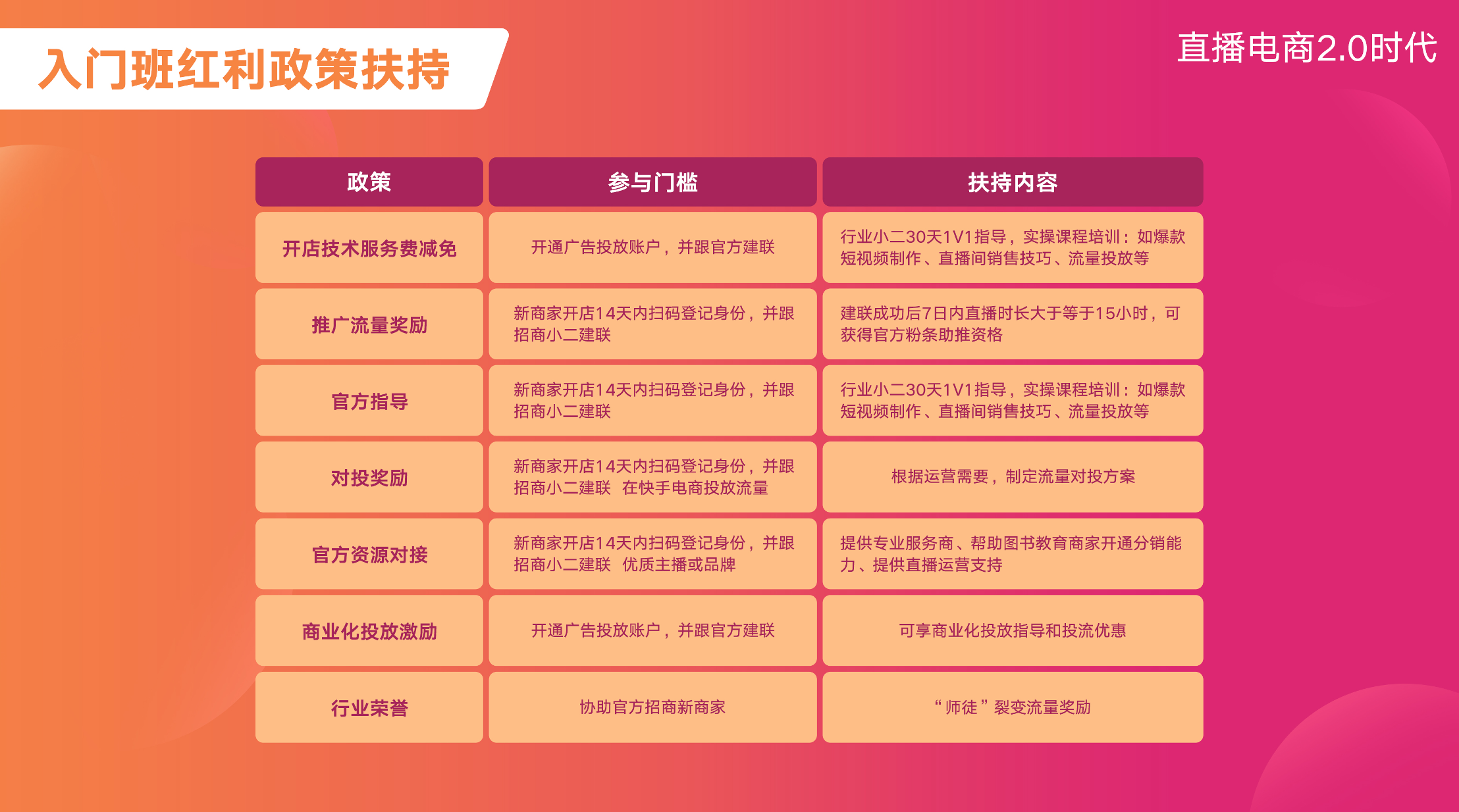 入门班红利政策扶持

直播电商2.0时代

| 政策 | 参与门槛 | 扶持内容 |
|---|---|---|
| 开店技术服务费减免 | 开通广告投放账户，并跟官方建联 | 行业小二30天1V1指导，实操课程培训：如爆款短视频制作、直播间销售技巧、流量投放等 |
| 推广流量奖励 | 新商家开店14天内扫码登记身份，并跟招商小二建联 | 建联成功后7日内直播时长大于等于15小时，可获得官方粉条助推资格 |
| 官方指导 | 新商家开店14天内扫码登记身份，并跟招商小二建联 | 行业小二30天1V1指导，实操课程培训：如爆款短视频制作、直播间销售技巧、流量投放等 |
| 对投奖励 | 新商家开店14天内扫码登记身份，并跟招商小二建联 在快手电商投放流量 | 根据运营需要，制定流量对投方案 |
| 官方资源对接 | 新商家开店14天内扫码登记身份，并跟招商小二建联 优质主播或品牌 | 提供专业服务商、帮助图书教育商家开通分销能力、提供直播运营支持 |
| 商业化投放激励 | 开通广告投放账户，并跟官方建联 | 可享商业化投放指导和投流优惠 |
| 行业荣誉 | 协助官方招商新商家 | “师徒”裂变流量奖励 |